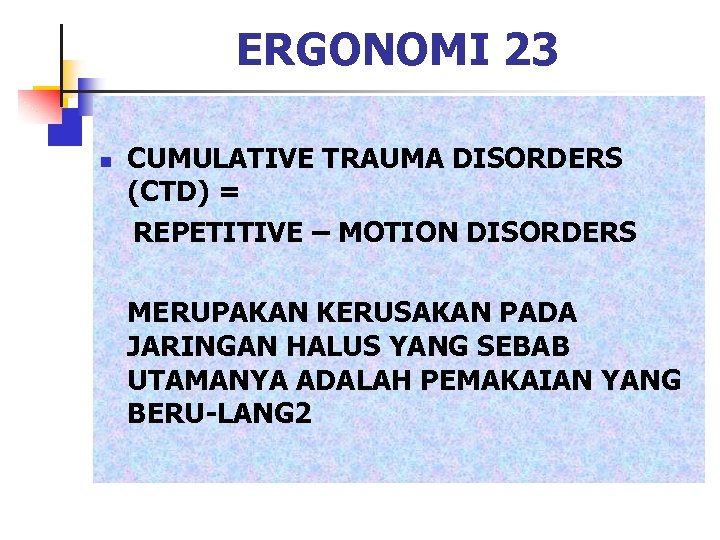 ERGONOMI 23

CUMULATIVE TRAUMA DISORDERS (CTD) =

REPETITIVE – MOTION DISORDERS

MERUPAKAN KERUSAKAN PADA JARINGAN HALUS YANG SEBAB UTAMANYA ADALAH PEMAKAIAN YANG BERU-LANG2